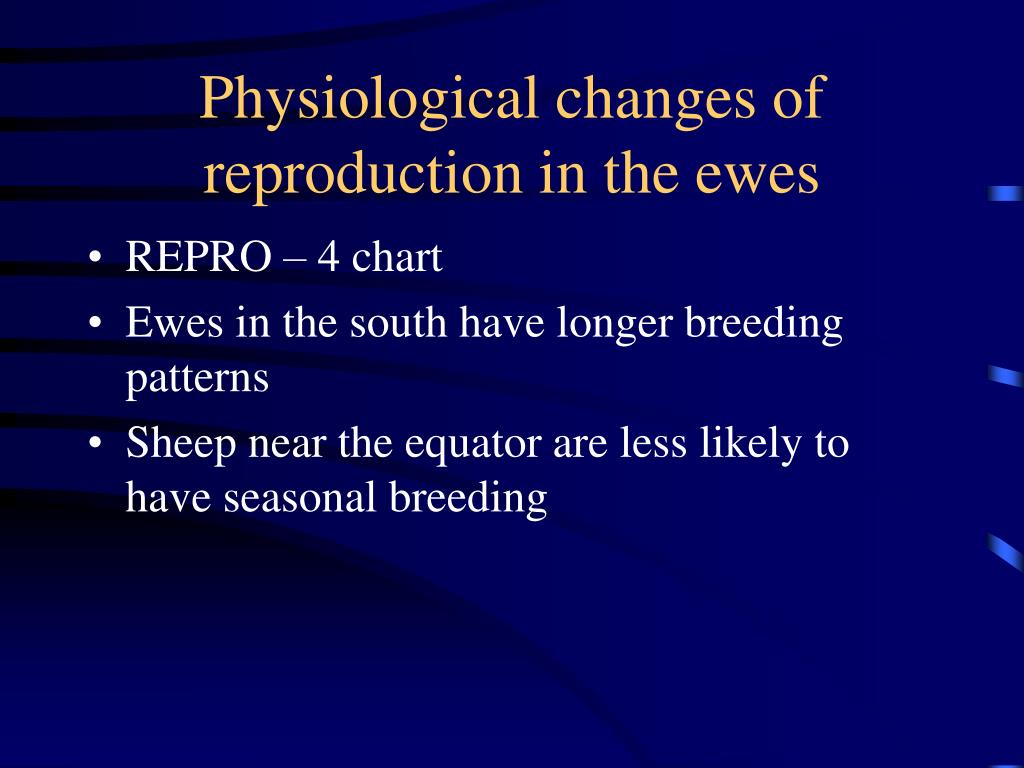 Physiological changes of reproduction in the ewes

• REPRO – 4 chart
• Ewes in the south have longer breeding patterns
• Sheep near the equator are less likely to have seasonal breeding